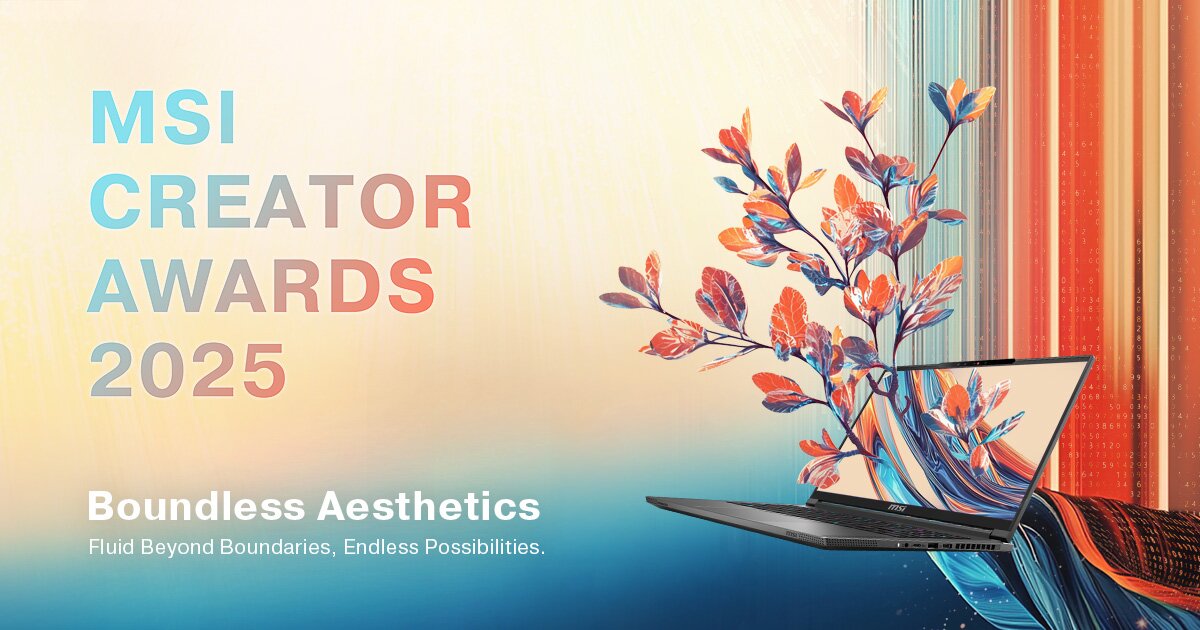 MSI CREATOR AWARDS 2025

Boundless Aesthetics

Fluid Beyond Boundaries, Endless Possibilities.

msi